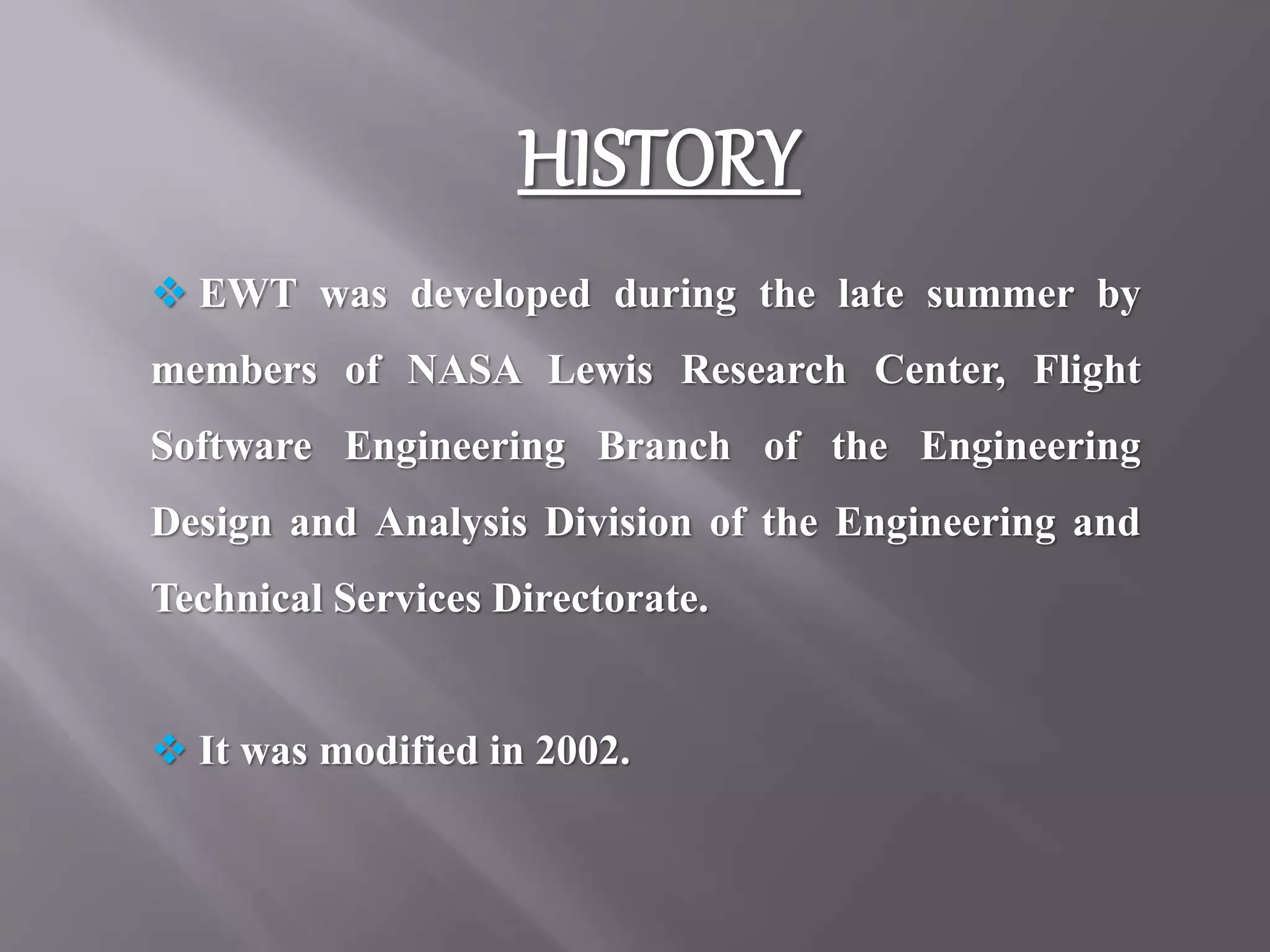 HISTORY

❖ EWT was developed during the late summer by members of NASA Lewis Research Center, Flight Software Engineering Branch of the Engineering Design and Analysis Division of the Engineering and Technical Services Directorate.

❖ It was modified in 2002.